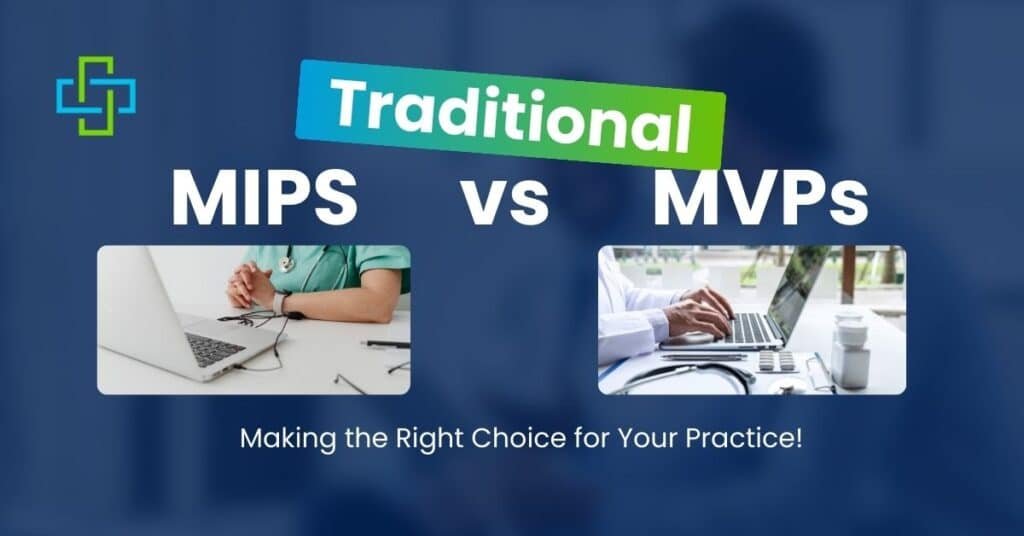 Traditional
MIPS vs MVPs

Making the Right Choice for Your Practice!